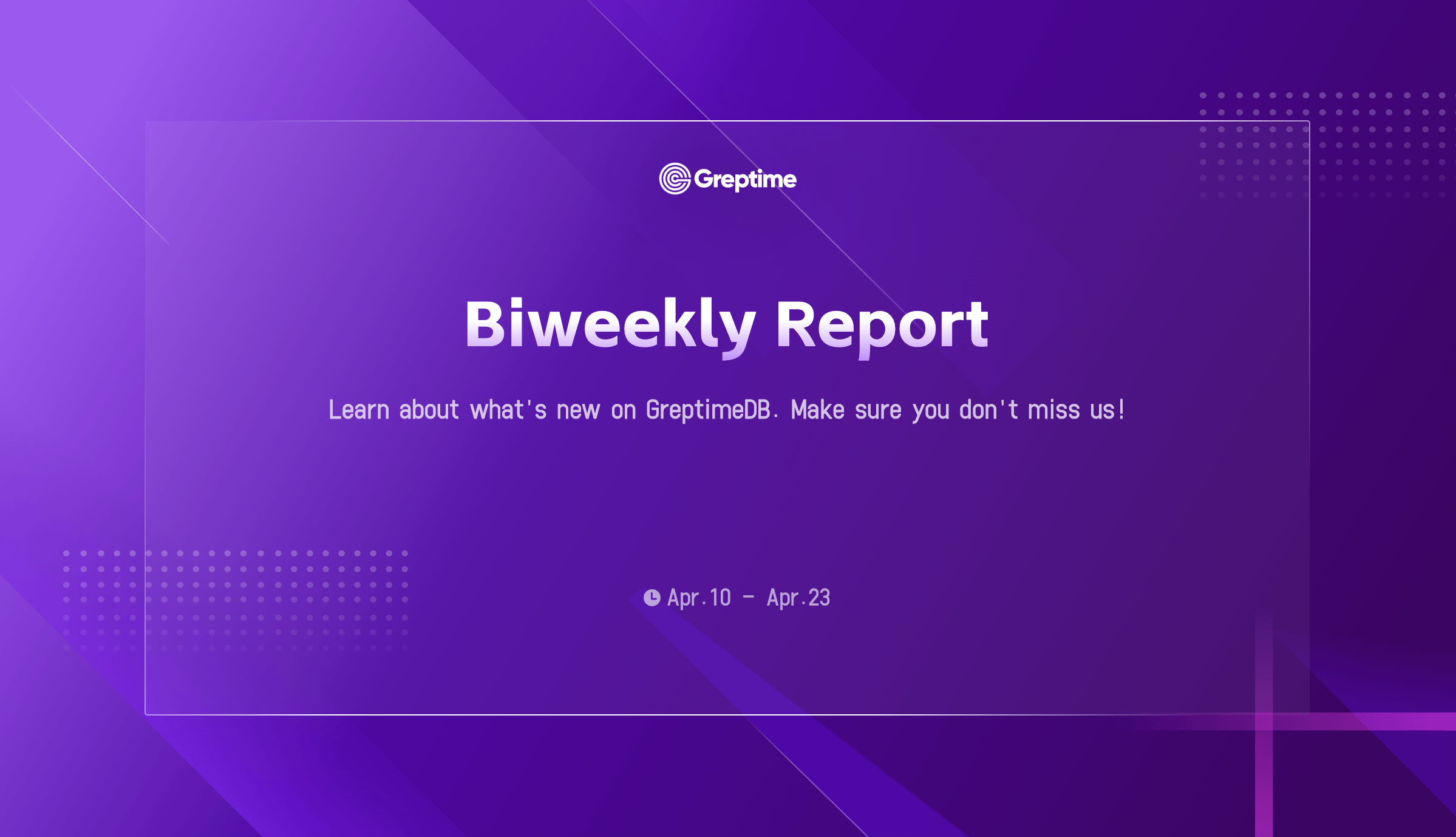 Greptime

Biweekly Report

Learn about what's new on GreptimeDB. Make sure you don't miss us!

Apr.10 – Apr.23